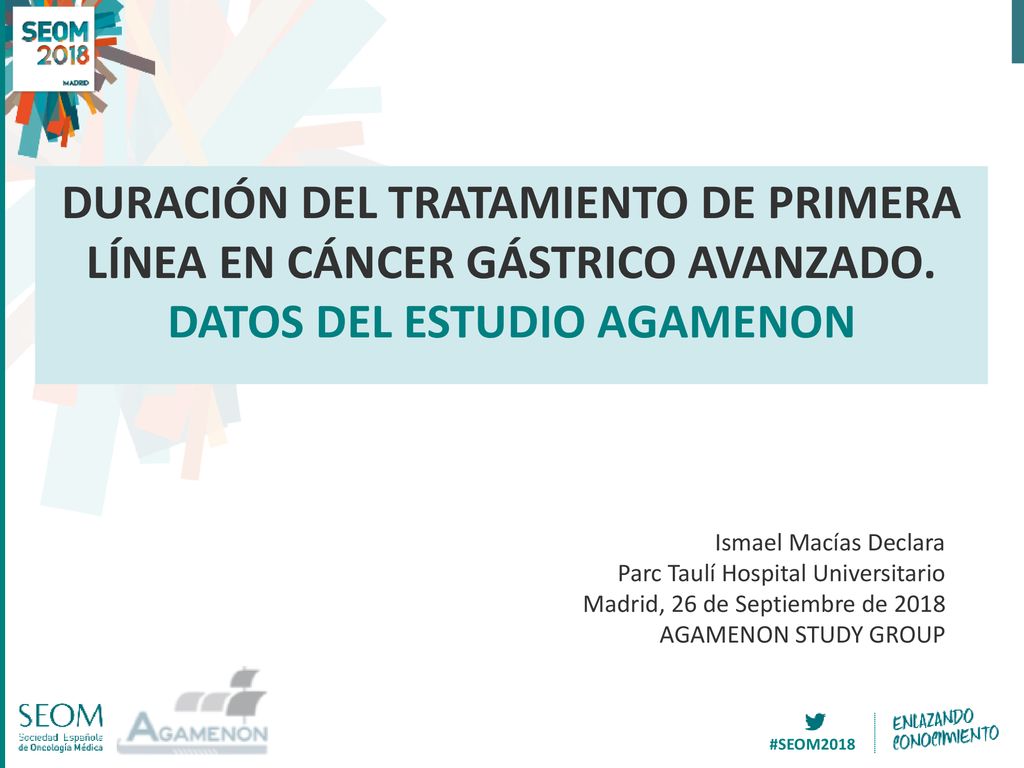 SEOM 2018 MADRID

DURACIÓN DEL TRATAMIENTO DE PRIMERA LÍNEA EN CÁNCER GÁSTRICO AVANZADO.
DATOS DEL ESTUDIO AGAMENON

Ismael Macías Declara
Parc Taulí Hospital Universitario
Madrid, 26 de Septiembre de 2018
AGAMENON STUDY GROUP

SEOM Sociedad Española de Oncología Médica

AGAMENON

#SEOM2018

ENLAZANDO CONOCIMIENTO